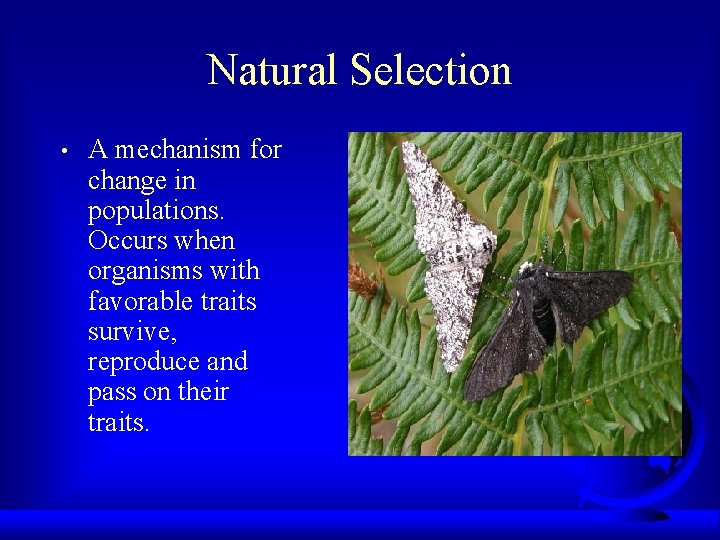 Natural Selection

• A mechanism for change in populations. Occurs when organisms with favorable traits survive, reproduce and pass on their traits.